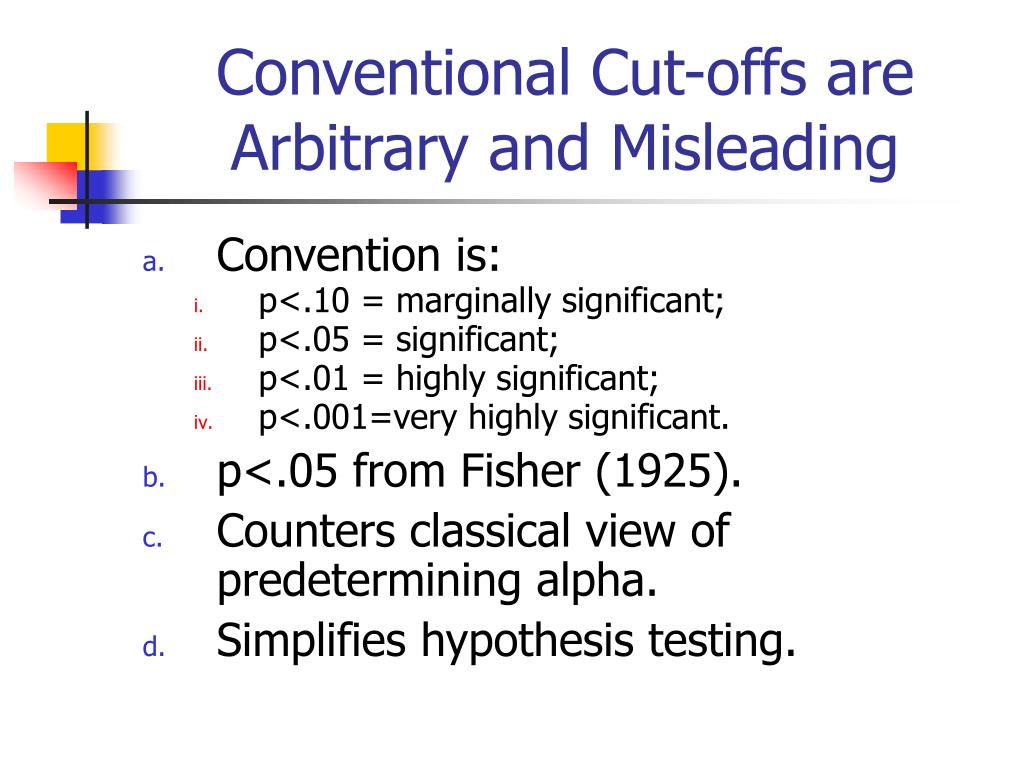 Conventional Cut-offs are Arbitrary and Misleading

a. Convention is:
i. p<.10 = marginally significant;
ii. p<.05 = significant;
iii. p<.01 = highly significant;
iv. p<.001=very highly significant.
b. p<.05 from Fisher (1925).
c. Counters classical view of predetermining alpha.
d. Simplifies hypothesis testing.